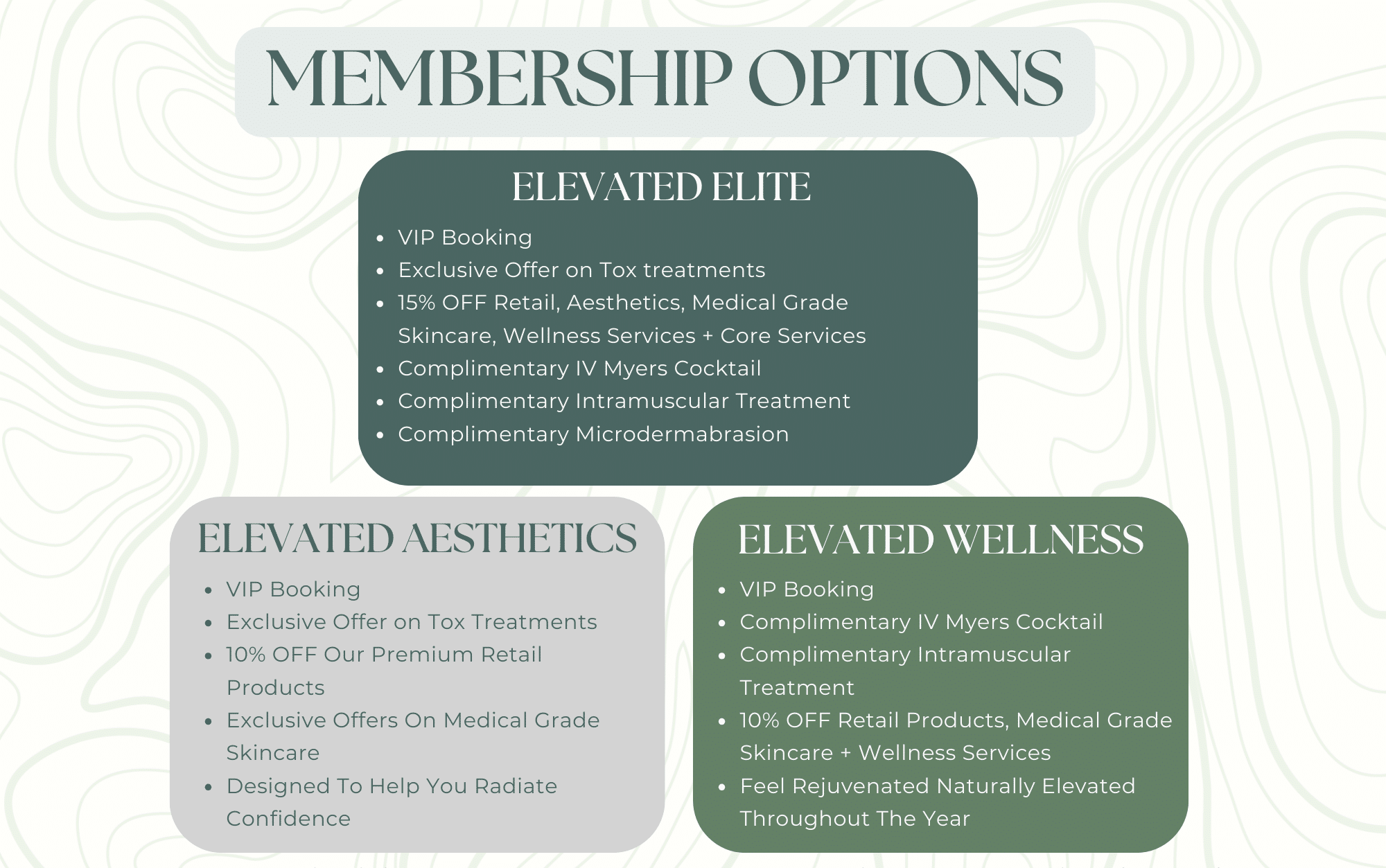 MEMBERSHIP OPTIONS

ELEVATED ELITE

- VIP Booking
- Exclusive Offer on Tox treatments
- 15% OFF Retail, Aesthetics, Medical Grade Skincare, Wellness Services + Core Services
- Complimentary IV Myers Cocktail
- Complimentary Intramuscular Treatment
- Complimentary Microdermabrasion

ELEVATED AESTHETICS

- VIP Booking
- Exclusive Offer on Tox Treatments
- 10% OFF Our Premium Retail Products
- Exclusive Offers On Medical Grade Skincare
- Designed To Help You Radiate Confidence

ELEVATED WELLNESS

- VIP Booking
- Complimentary IV Myers Cocktail
- Complimentary Intramuscular Treatment
- 10% OFF Retail Products, Medical Grade Skincare + Wellness Services
- Feel Rejuvenated Naturally Elevated Throughout The Year